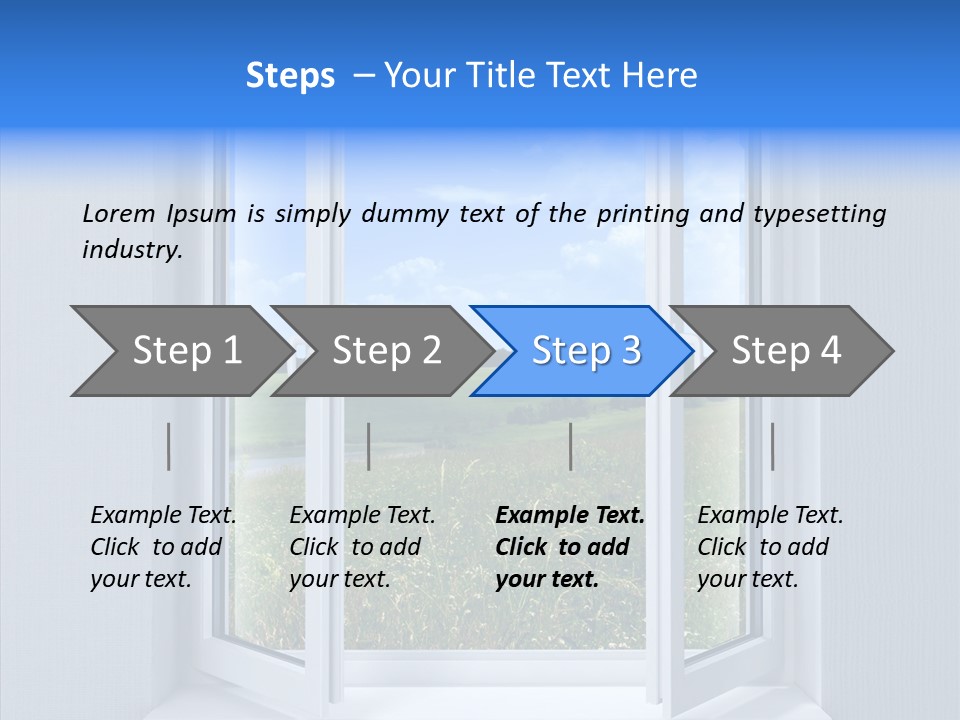 Steps – Your Title Text Here

Lorem Ipsum is simply dummy text of the printing and typesetting industry.

Step 1

Step 2

Step 3

Step 4

Example Text. Click to add your text.

Example Text. Click to add your text.

Example Text. Click to add your text.

Example Text. Click to add your text.